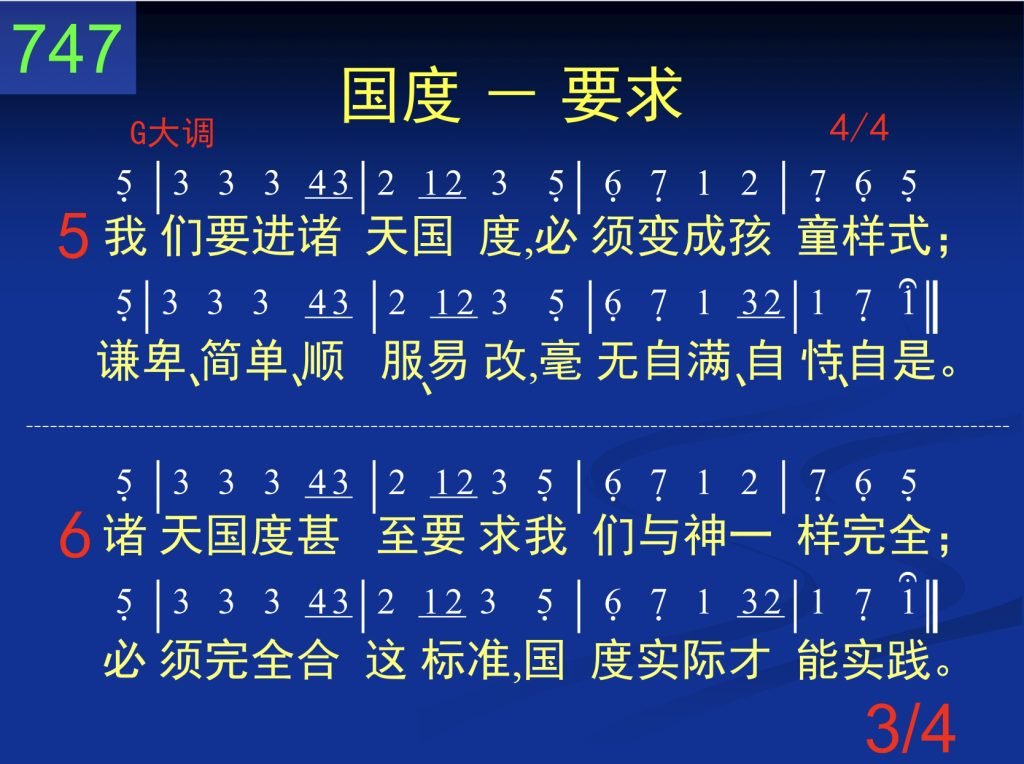 747

国度 一 要求

G大调 4/4

5 | 3 3 3 43 | 2 12 3 5 | 6 7 1 2 | 7 6 5

5 我 们要进诸 天国 度,必 须变成孩 童样式；

5 | 3 3 3 43 | 2 12 3 5 | 6 7 1 32 | 1 7 1 ‖

谦卑、简单、顺 服、易 改,毫 无自满、自 恃、自是。

5 | 3 3 3 43 | 2 12 3 5 | 6 7 1 2 | 7 6 5

6 诸 天国度甚 至要 求我 们与神一 样完全；

5 | 3 3 3 43 | 2 12 3 5 | 6 7 1 32 | 1 7 1 ‖

必 须完全合 这 标准,国 度实际才 能实践。

3/4